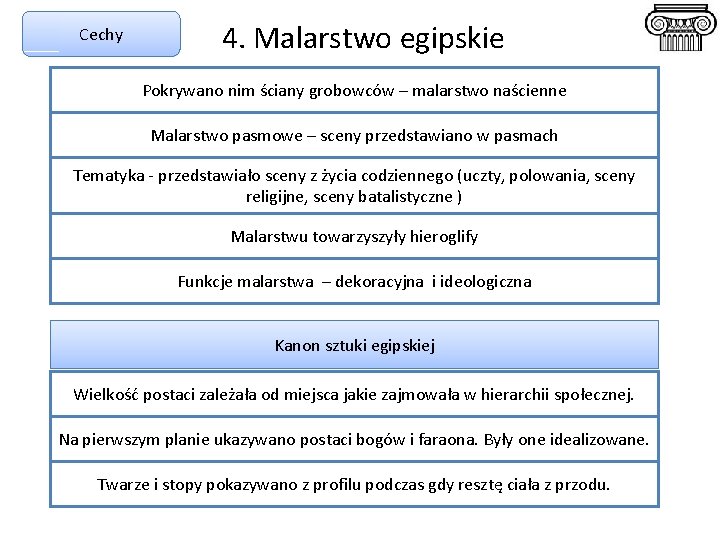 Cechy

4. Malarstwo egipskie

Pokrywano nim ściany grobowców – malarstwo naścienne

Malarstwo pasmowe – sceny przedstawiano w pasmach

Tematyka - przedstawiało sceny z życia codziennego (uczty, polowania, sceny religijne, sceny batalistyczne )

Malarstwu towarzyszyły hieroglify

Funkcje malarstwa – dekoracyjna i ideologiczna

Kanon sztuki egipskiej

Wielkość postaci zależała od miejsca jakie zajmowała w hierarchii społecznej.

Na pierwszym planie ukazywano postaci bogów i faraona. Były one idealizowane.

Twarze i stopy pokazywano z profilu podczas gdy resztę ciała z przodu.